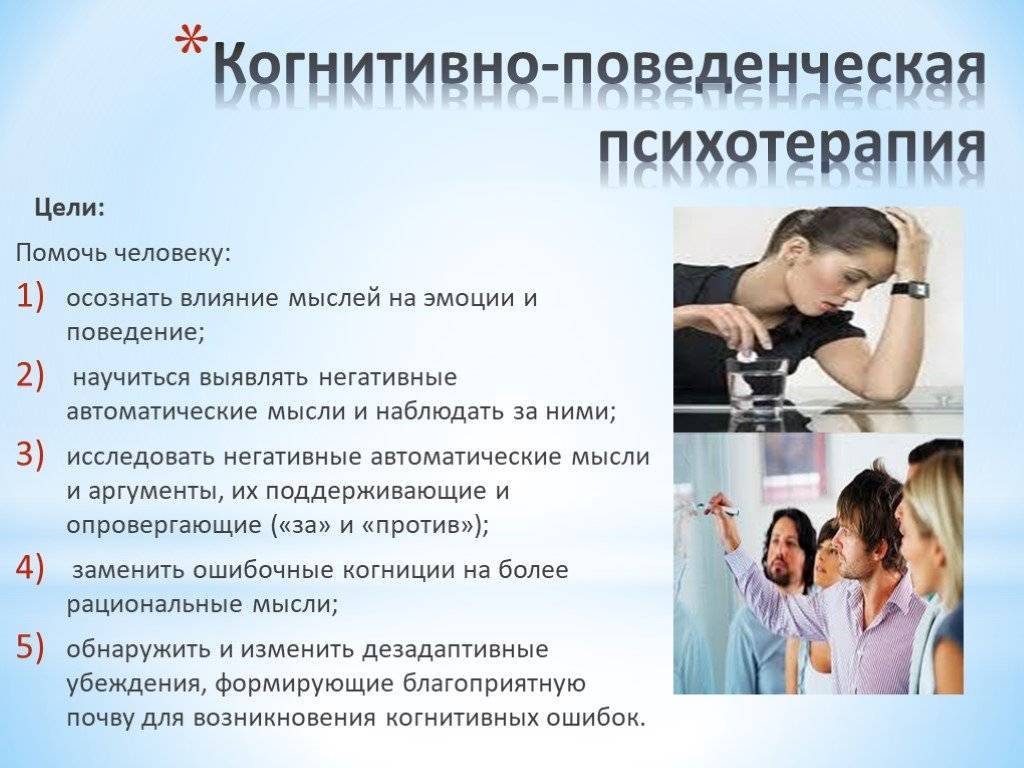 *Когнитивно-поведенческая психотерапия

Цели:

Помочь человеку:

1) осознать влияние мыслей на эмоции и поведение;

2) научиться выявлять негативные автоматические мысли и наблюдать за ними;

3) исследовать негативные автоматические мысли и аргументы, их поддерживающие и опровергающие («за» и «против»);

4) заменить ошибочные когниции на более рациональные мысли;

5) обнаружить и изменить дезадаптивные убеждения, формирующие благоприятную почву для возникновения когнитивных ошибок.